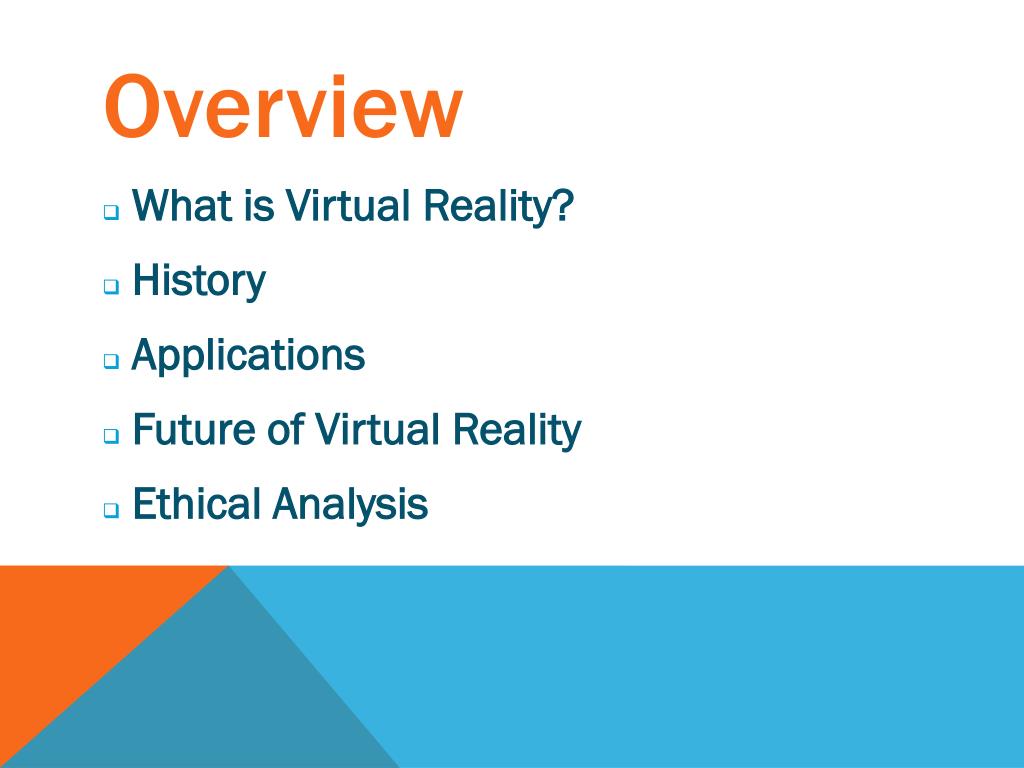 Overview

❑ What is Virtual Reality?
❑ History
❑ Applications
❑ Future of Virtual Reality
❑ Ethical Analysis